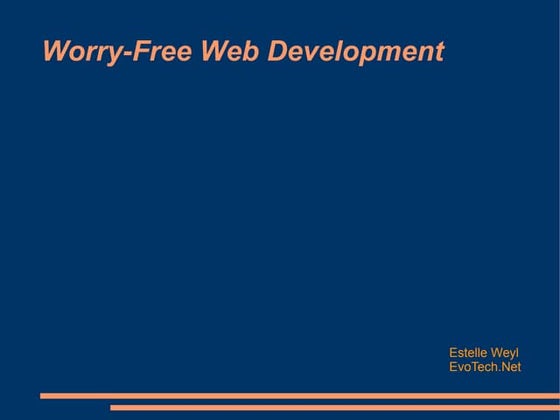 Worry-Free Web Development

Estelle Weyl
EvoTech.Net